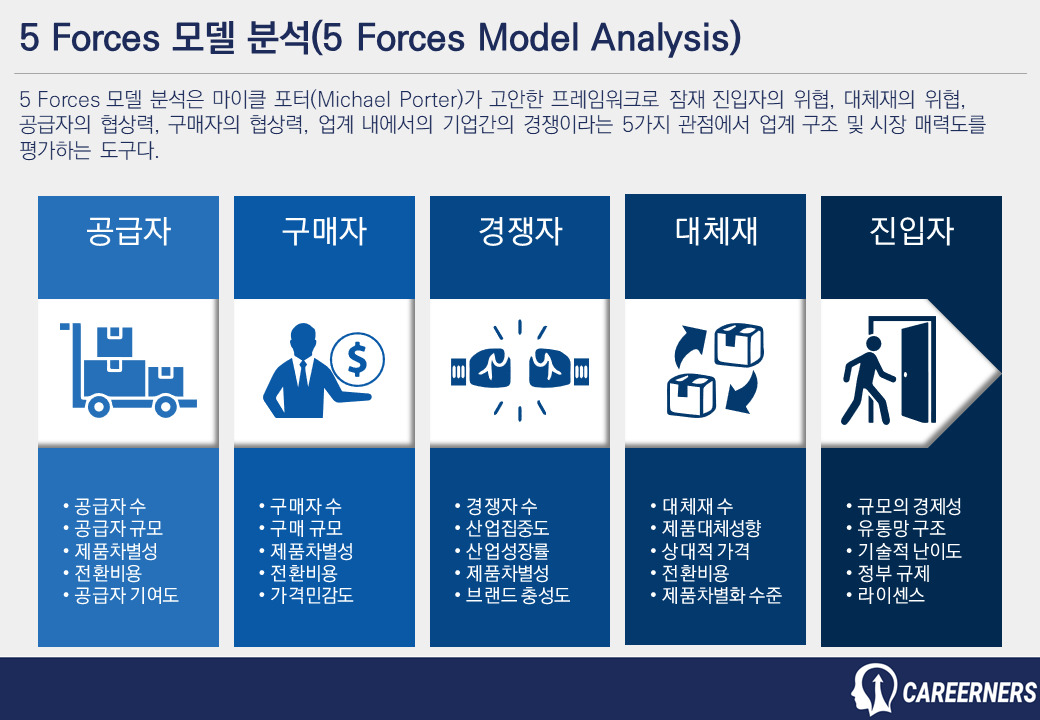 5 Forces 모델 분석(5 Forces Model Analysis)

5 Forces 모델 분석은 마이클 포터(Michael Porter)가 고안한 프레임워크로 잠재 진입자의 위협, 대체재의 위협, 공급자의 협상력, 구매자의 협상력, 업계 내에서의 기업간의 경쟁이라는 5가지 관점에서 업계 구조 및 시장 매력도를 평가하는 도구다.

공급자

• 공급자 수
• 공급자 규모
• 제품차별성
• 전환비용
• 공급자 기여도

구매자

• 구매자 수
• 구매 규모
• 제품차별성
• 전환비용
• 가격민감도

경쟁자

• 경쟁자 수
• 산업집중도
• 산업성장률
• 제품차별성
• 브랜드 충성도

대체재

• 대체재 수
• 제품대체성향
• 상대적 가격
• 전환비용
• 제품차별화 수준

진입자

• 규모의 경제성
• 유통망 구조
• 기술적 난이도
• 정부 규제
• 라이센스

CAREERNERS